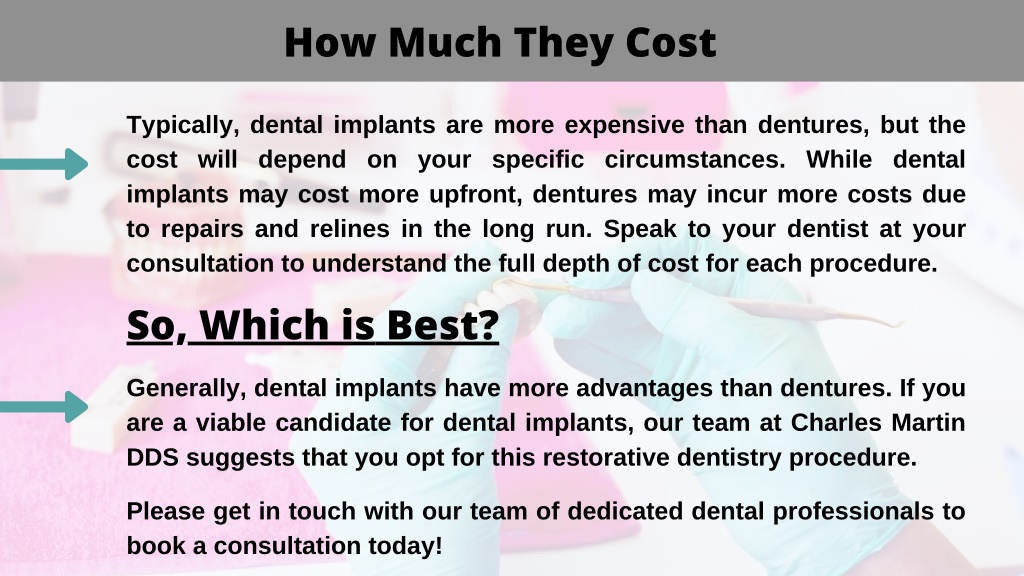 How Much They Cost

Typically, dental implants are more expensive than dentures, but the cost will depend on your specific circumstances. While dental implants may cost more upfront, dentures may incur more costs due to repairs and relines in the long run. Speak to your dentist at your consultation to understand the full depth of cost for each procedure.

So, Which is Best?

Generally, dental implants have more advantages than dentures. If you are a viable candidate for dental implants, our team at Charles Martin DDS suggests that you opt for this restorative dentistry procedure.

Please get in touch with our team of dedicated dental professionals to book a consultation today!